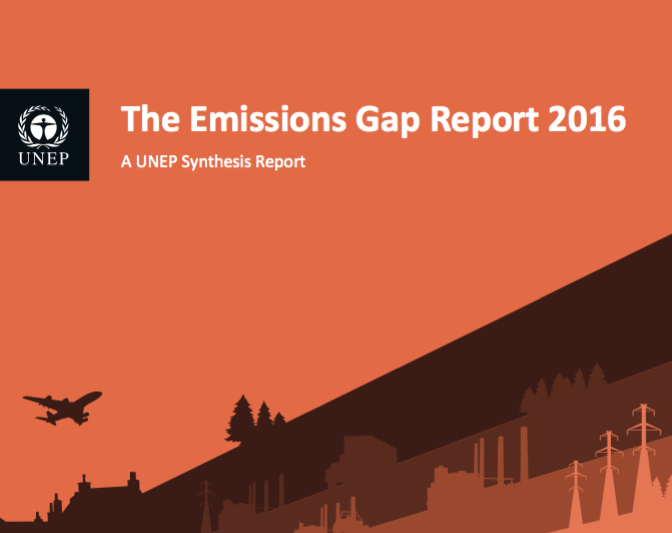 UNEP

The Emissions Gap Report 2016

A UNEP Synthesis Report